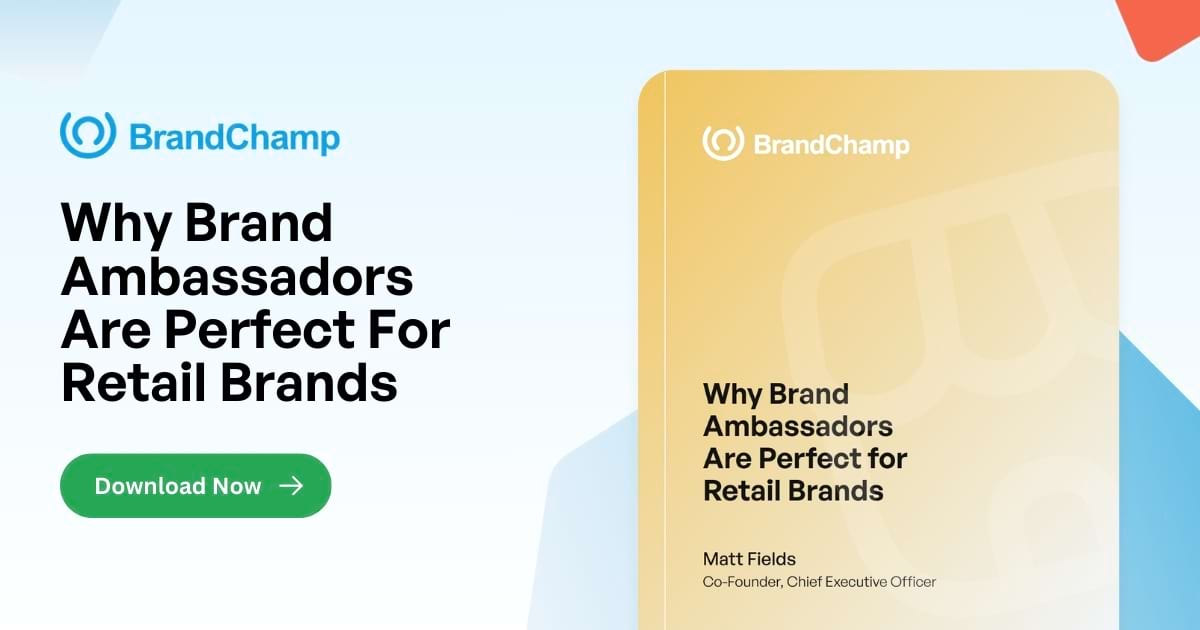 BrandChamp

Why Brand Ambassadors Are Perfect For Retail Brands

Download Now →

BrandChamp

Why Brand Ambassadors Are Perfect for Retail Brands

Matt Fields
Co-Founder, Chief Executive Officer